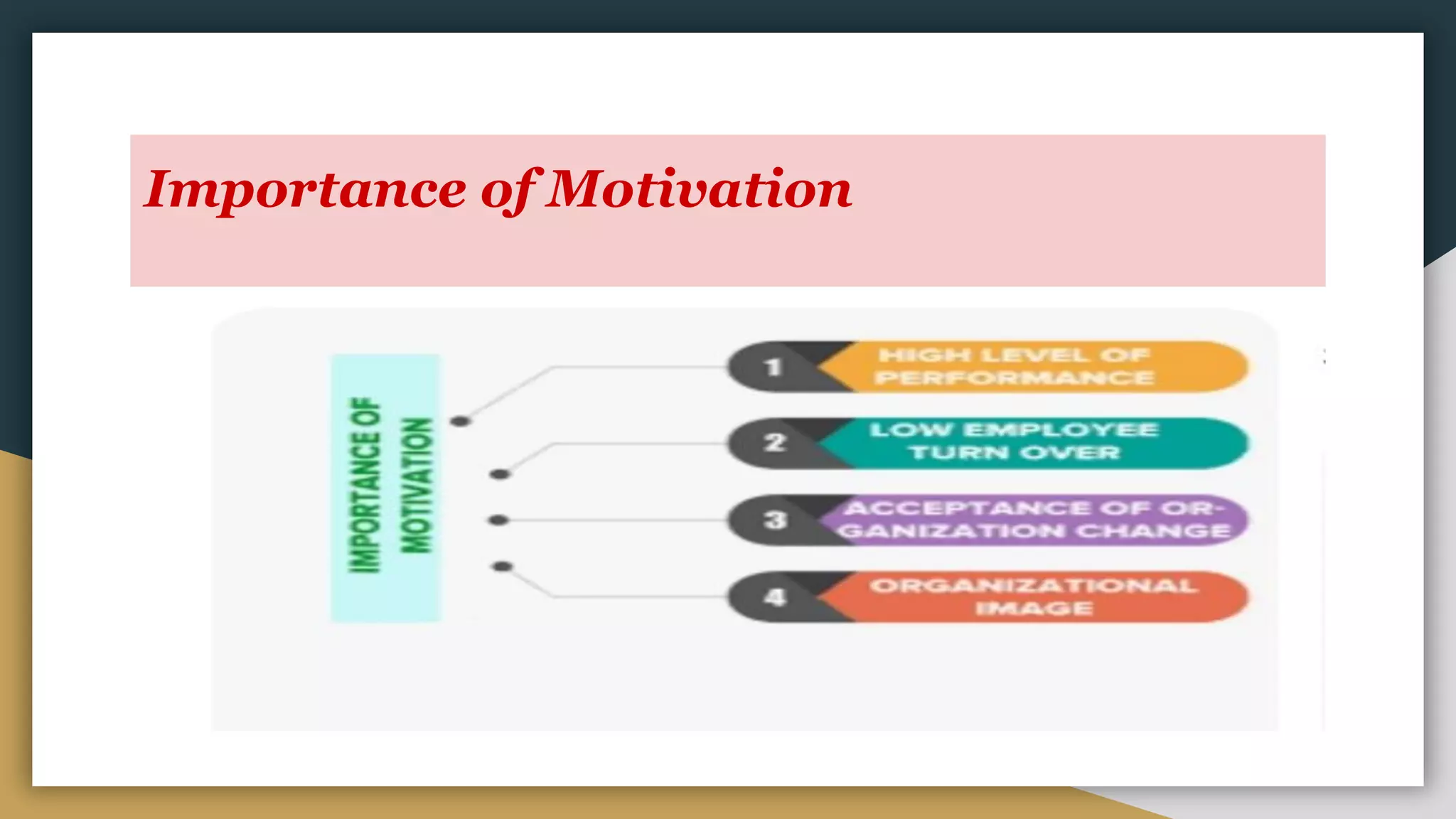 Importance of Motivation

IMPORTANCE OF MOTIVATION

1 HIGH LEVEL OF PERFORMANCE

2 LOW EMPLOYEE TURN OVER

3 ACCEPTANCE OF ORGANIZATION CHANGE

4 ORGANIZATIONAL IMAGE